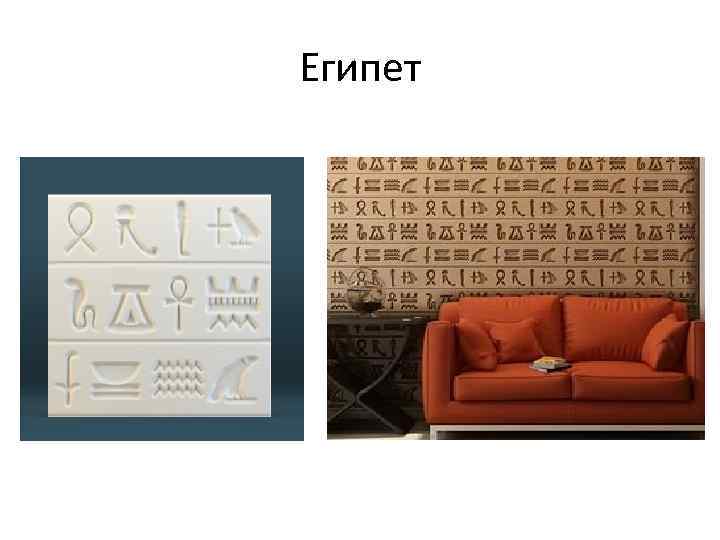 Египет